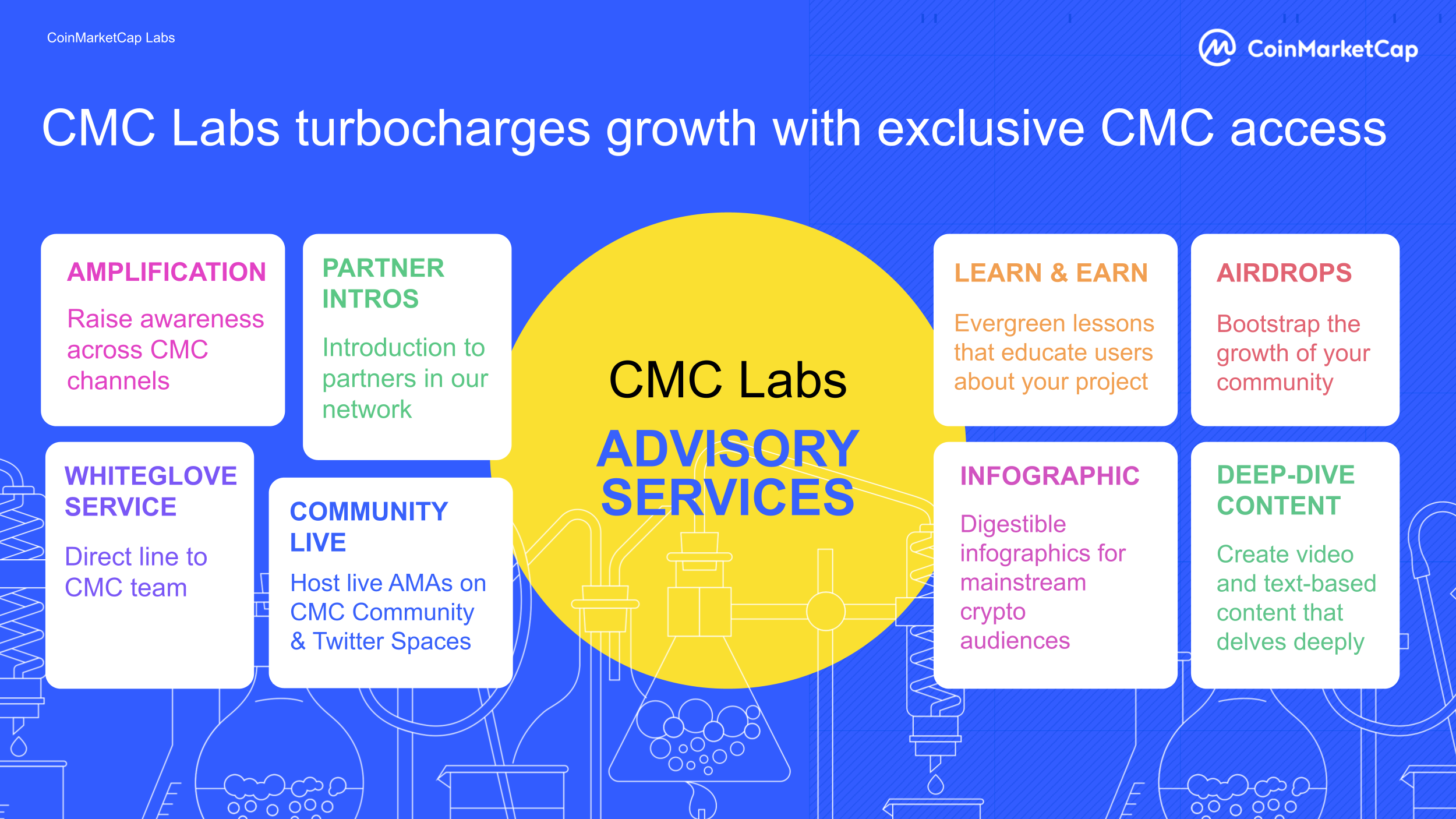 CoinMarketCap Labs

CoinMarketCap

CMC Labs turbocharges growth with exclusive CMC access

AMPLIFICATION

Raise awareness across CMC channels

PARTNER INTROS

Introduction to partners in our network

WHITEGLOVE SERVICE

Direct line to CMC team

COMMUNITY LIVE

Host live AMAs on CMC Community & Twitter Spaces

CMC Labs

ADVISORY SERVICES

LEARN & EARN

Evergreen lessons that educate users about your project

AIRDROPS

Bootstrap the growth of your community

INFOGRAPHIC

Digestible infographics for mainstream crypto audiences

DEEP-DIVE CONTENT

Create video and text-based content that delves deeply